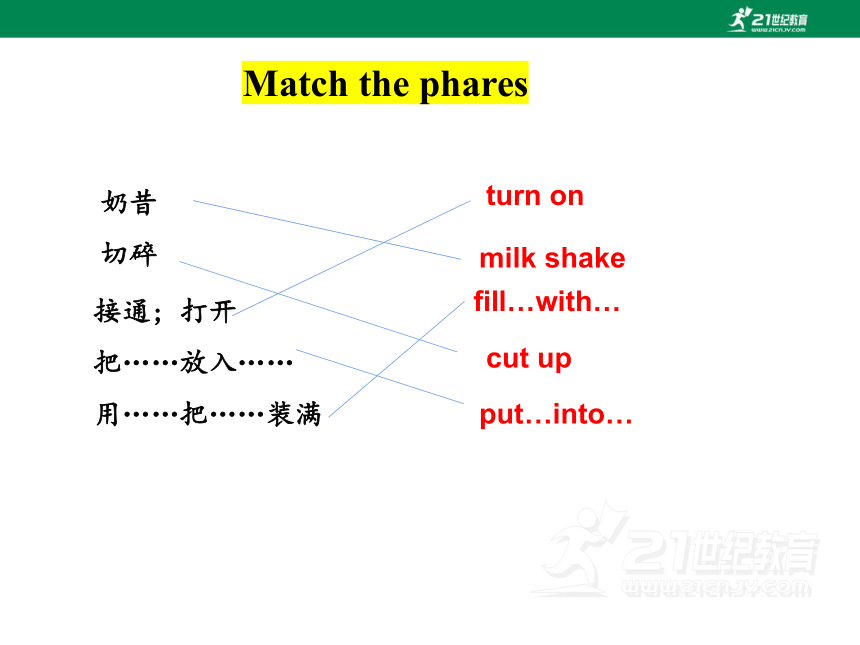 21世纪教育
www.21cnjy.com

Match the phares

奶昔
切碎
接通；打开
把……放入……
用……把……装满

turn on
milk shake
fill…with…
cut up
put…into…

21世纪教育
www.21cnjy.com